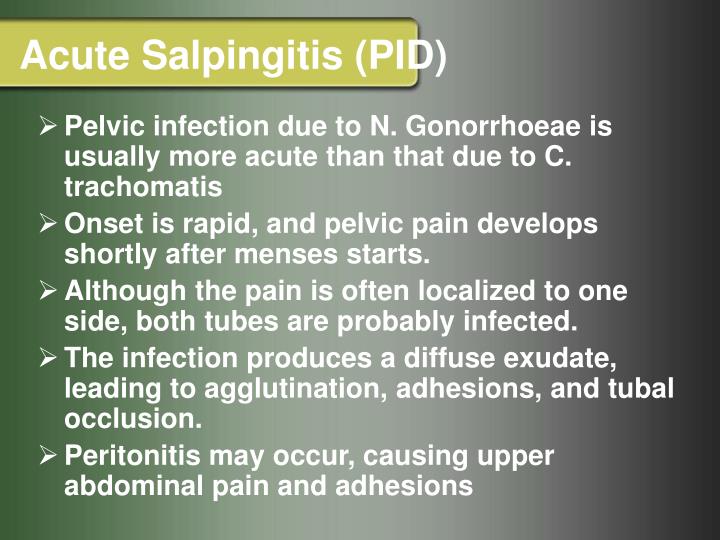 Acute Salpingitis (PID)

➢ Pelvic infection due to N. Gonorrhoeae is usually more acute than that due to C. trachomatis

➢ Onset is rapid, and pelvic pain develops shortly after menses starts.

➢ Although the pain is often localized to one side, both tubes are probably infected.

➢ The infection produces a diffuse exudate, leading to agglutination, adhesions, and tubal occlusion.

➢ Peritonitis may occur, causing upper abdominal pain and adhesions